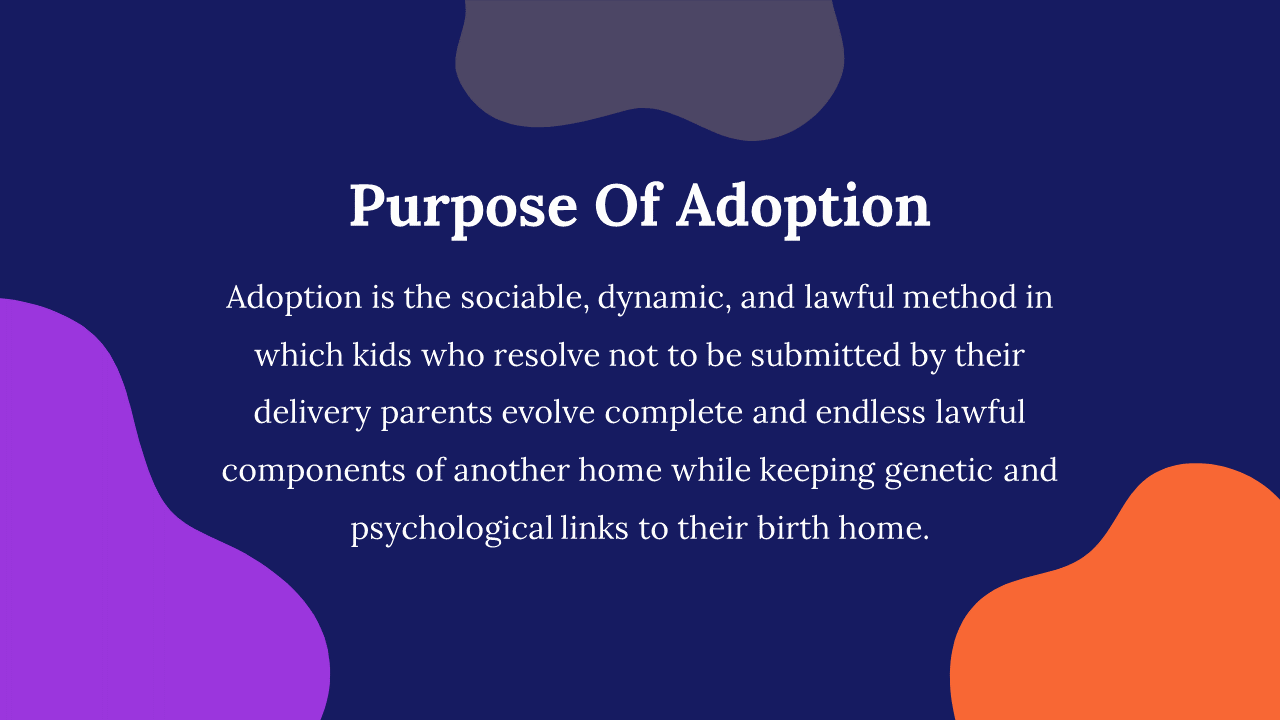 Purpose Of Adoption

Adoption is the sociable, dynamic, and lawful method in which kids who resolve not to be submitted by their delivery parents evolve complete and endless lawful components of another home while keeping genetic and psychological links to their birth home.